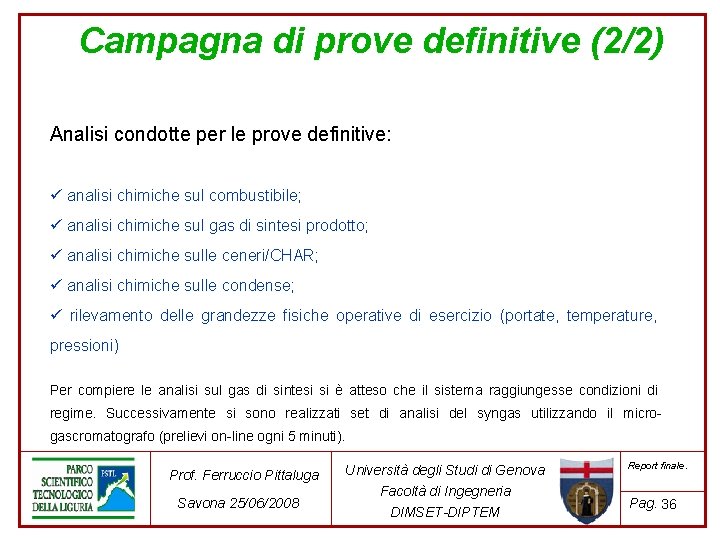 Campagna di prove definitive (2/2)

Analisi condotte per le prove definitive:

✓ analisi chimiche sul combustibile;

✓ analisi chimiche sul gas di sintesi prodotto;

✓ analisi chimiche sulle ceneri/CHAR;

✓ analisi chimiche sulle condense;

✓ rilevamento delle grandezze fisiche operative di esercizio (portate, temperature, pressioni)

Per compiere le analisi sul gas di sintesi si è atteso che il sistema raggiungesse condizioni di regime. Successivamente si sono realizzati set di analisi del syngas utilizzando il micro-gascromatografo (prelievi on-line ogni 5 minuti).

PARCO SCIENTIFICO TECNOLOGICO DELLA LIGURIA FSTL

Prof. Ferruccio Pittaluga

Savona 25/06/2008

Università degli Studi di Genova
Facoltà di Ingegneria
DIMSET-DIPTEM

Report finale.

Pag. 36